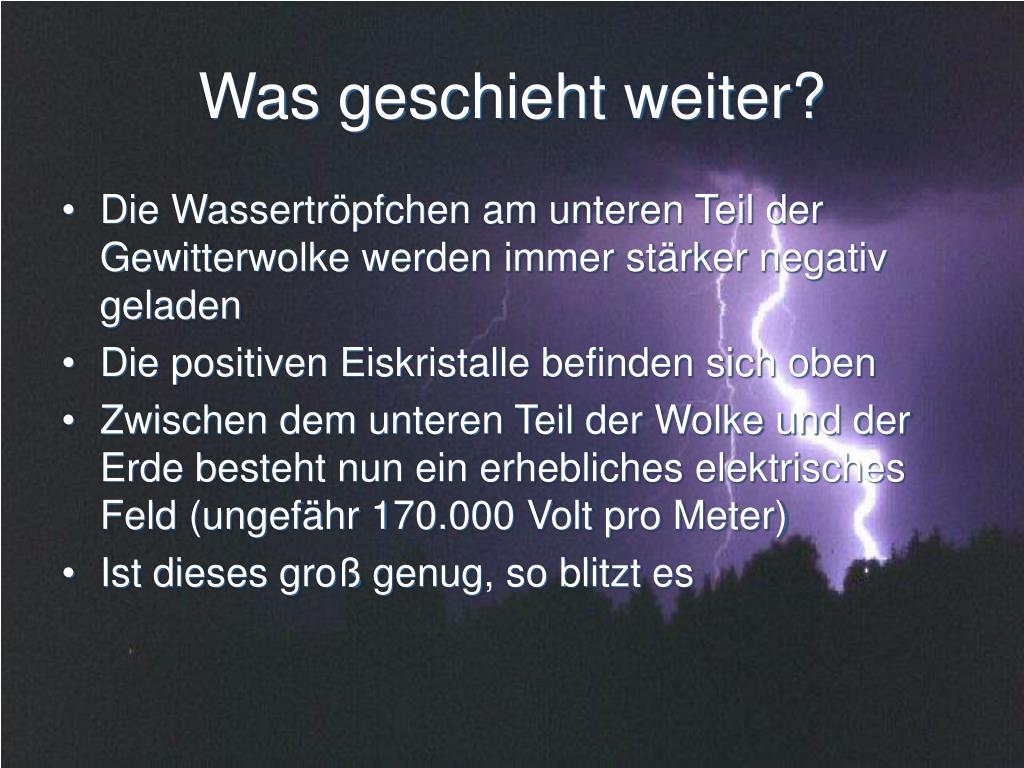 Was geschieht weiter?

• Die Wassertröpfchen am unteren Teil der Gewitterwolke werden immer stärker negativ geladen
• Die positiven Eiskristalle befinden sich oben
• Zwischen dem unteren Teil der Wolke und der Erde besteht nun ein erhebliches elektrisches Feld (ungefähr 170.000 Volt pro Meter)
• Ist dieses groß genug, so blitzt es